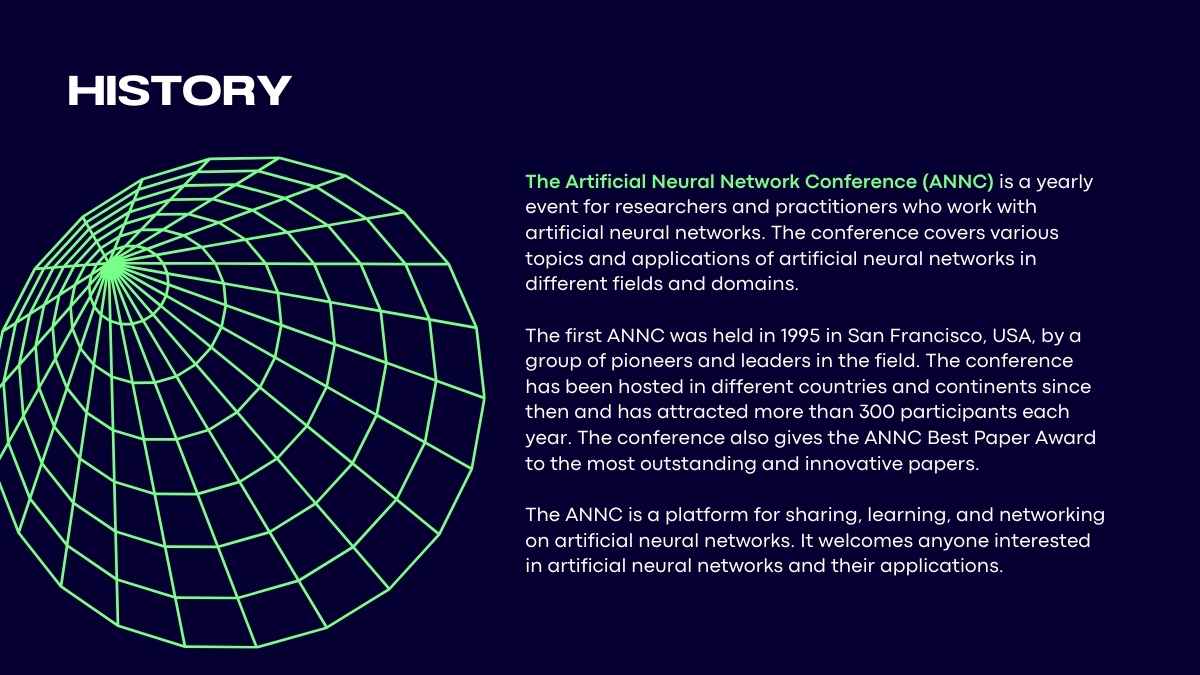 HISTORY

The Artificial Neural Network Conference (ANNC) is a yearly event for researchers and practitioners who work with artificial neural networks. The conference covers various topics and applications of artificial neural networks in different fields and domains.

The first ANNC was held in 1995 in San Francisco, USA, by a group of pioneers and leaders in the field. The conference has been hosted in different countries and continents since then and has attracted more than 300 participants each year. The conference also gives the ANNC Best Paper Award to the most outstanding and innovative papers.

The ANNC is a platform for sharing, learning, and networking on artificial neural networks. It welcomes anyone interested in artificial neural networks and their applications.